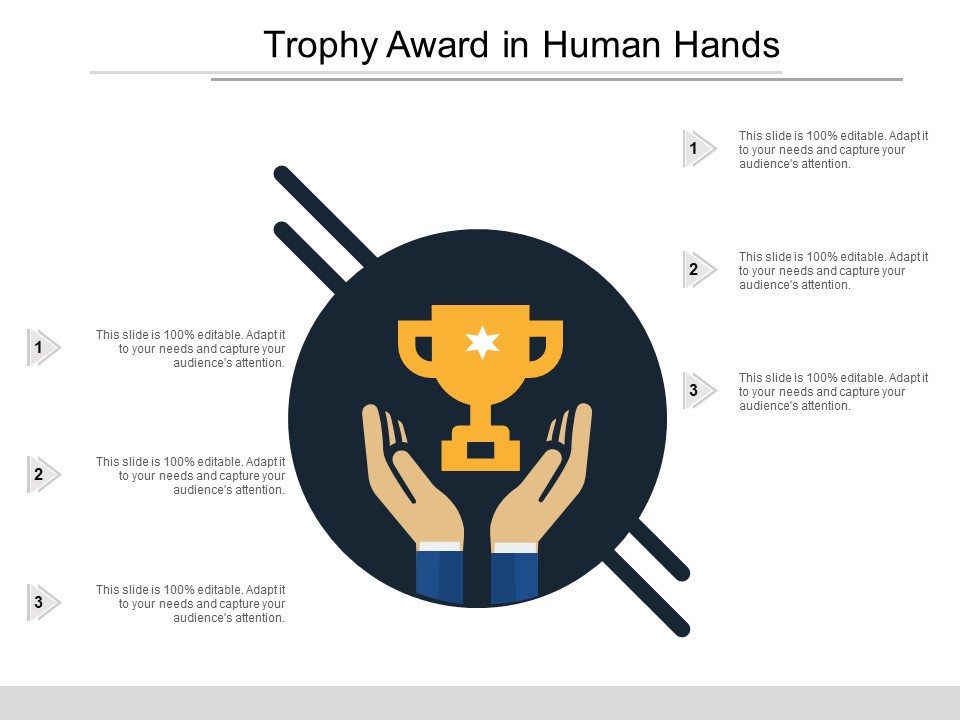 Trophy Award in Human Hands

1
This slide is 100% editable. Adapt it to your needs and capture your audience's attention.

2
This slide is 100% editable. Adapt it to your needs and capture your audience's attention.

3
This slide is 100% editable. Adapt it to your needs and capture your audience's attention.

1
This slide is 100% editable. Adapt it to your needs and capture your audience's attention.

2
This slide is 100% editable. Adapt it to your needs and capture your audience's attention.

3
This slide is 100% editable. Adapt it to your needs and capture your audience's attention.